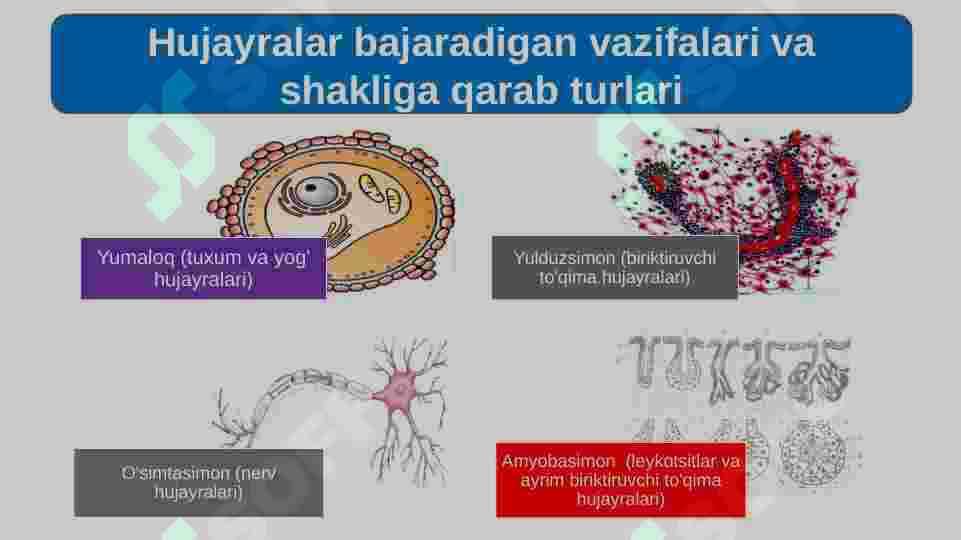 Hujayralar bajaradigan vazifalari va shakliga qarab turlari

Yumaloq (tuxum va yog' hujayralari)

Yulduzsimon (biriktiruvchi to'qima hujayralari)

O'simtasimon (nerv hujayralari)

Amyobasimon (leykotsitlar va ayrim biriktiruvchi to'qima hujayralari)